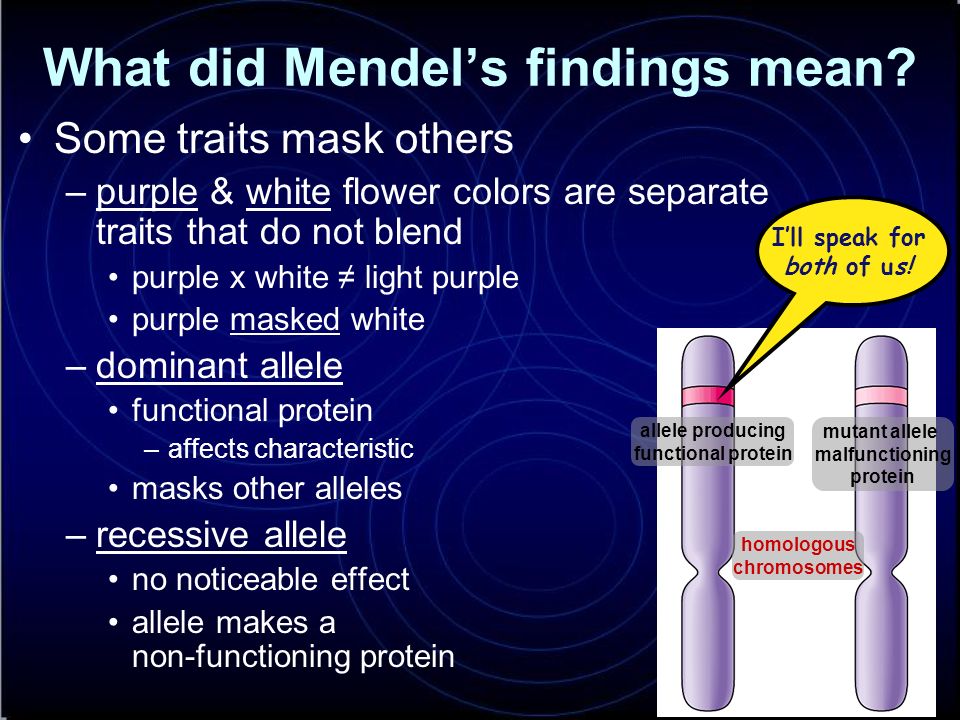 What did Mendel's findings mean?

• Some traits mask others
  – purple & white flower colors are separate traits that do not blend
    • purple x white ≠ light purple
    • purple masked white
  – dominant allele
    • functional protein
      – affects characteristic
    • masks other alleles
  – recessive allele
    • no noticeable effect
    • allele makes a non-functioning protein

I'll speak for both of us!

allele producing functional protein

mutant allele malfunctioning protein

homologous chromosomes